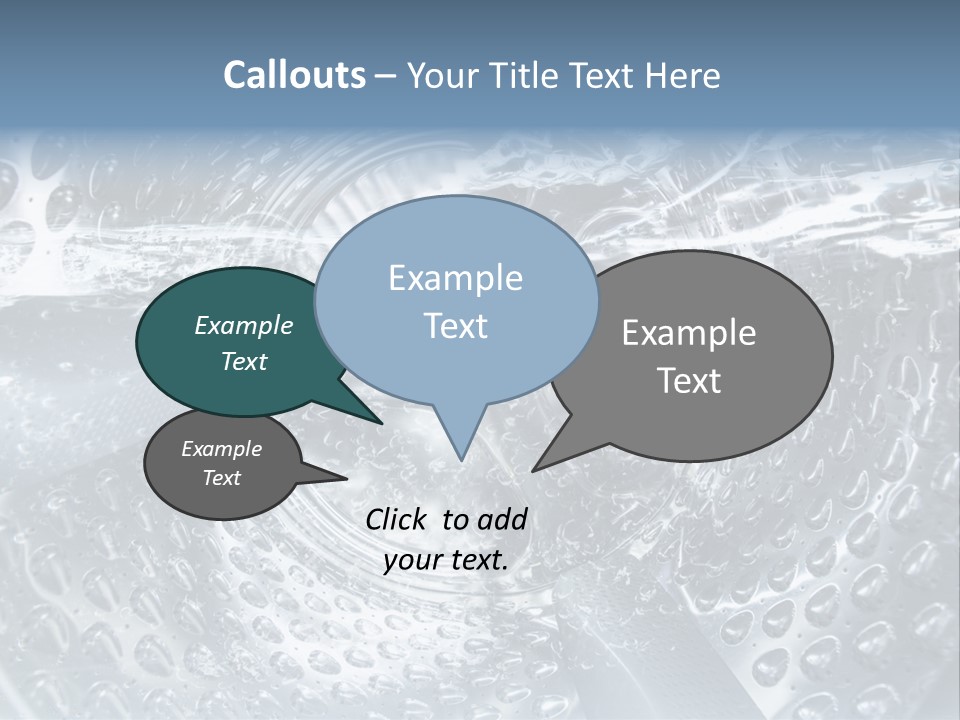 Callouts – Your Title Text Here

Example Text

Example Text

Example Text

Example Text

Click to add your text.